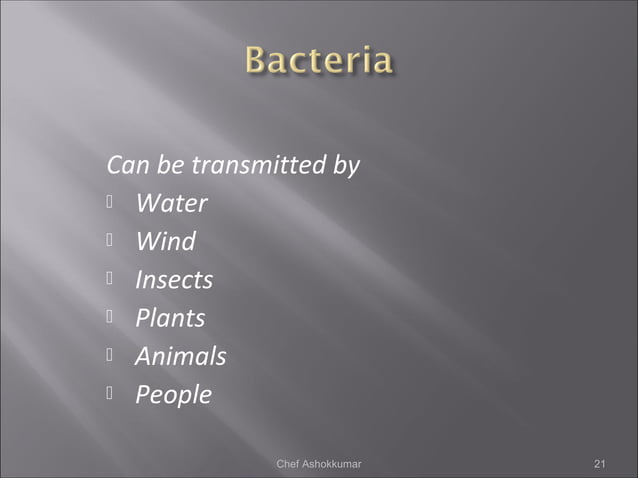 Bacteria

Can be transmitted by

- Water
- Wind
- Insects
- Plants
- Animals
- People

Chef Ashokkumar

21